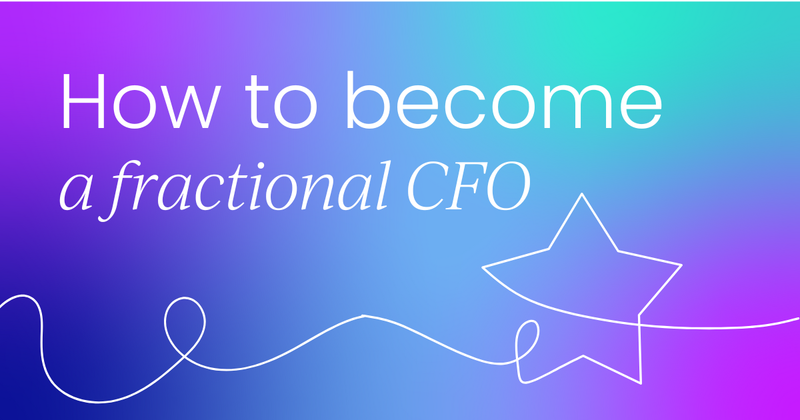 How to become
a fractional CFO